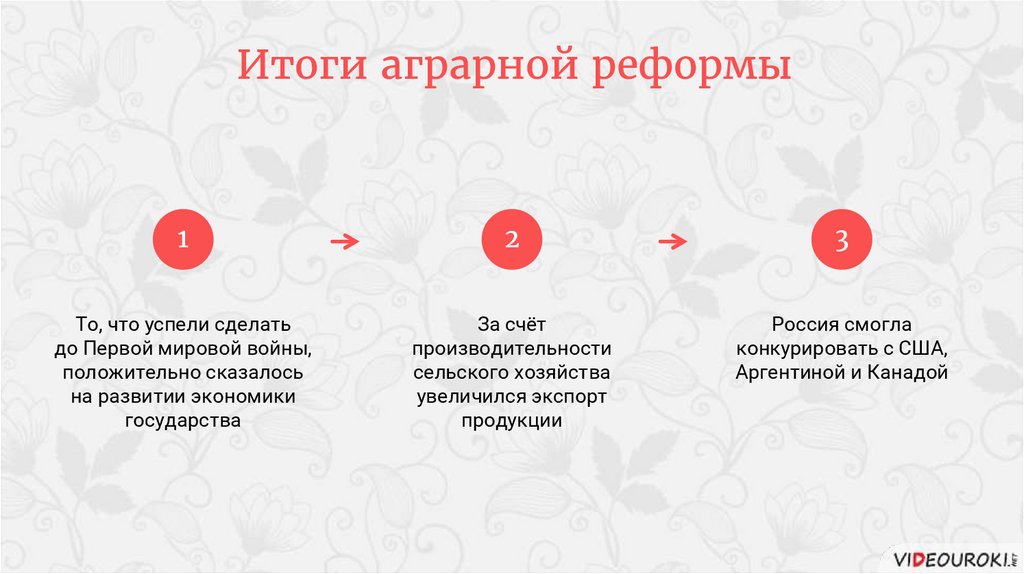 Итоги аграрной реформы

1

То, что успели сделать до Первой мировой войны, положительно сказалось на развитии экономики государства

2

За счёт производительности сельского хозяйства увеличился экспорт продукции

3

Россия смогла конкурировать с США, Аргентиной и Канадой

VIDEOUROKI.NET